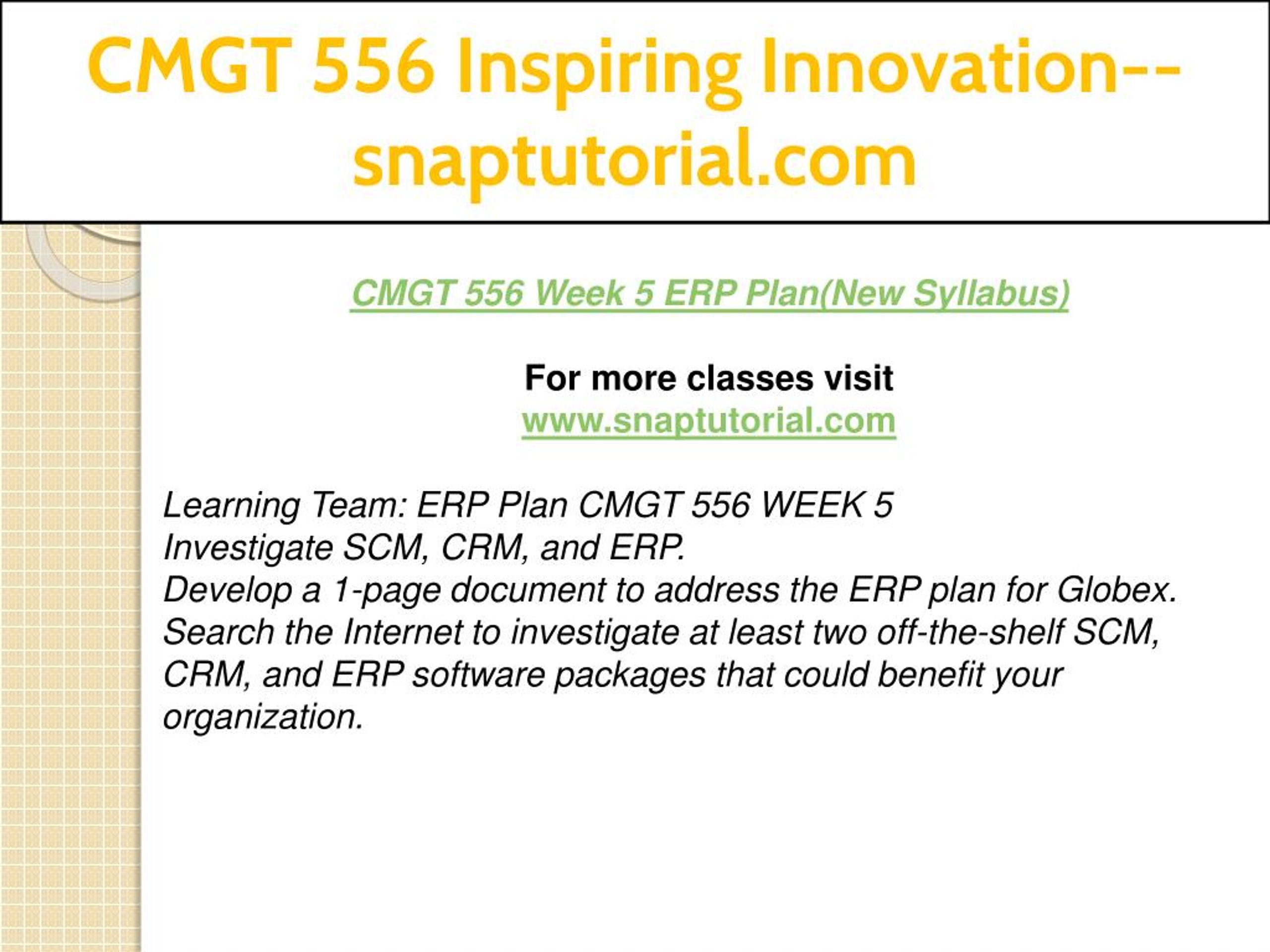 CMGT 556 Inspiring Innovation--snaptutorial.com

CMGT 556 Week 5 ERP Plan(New Syllabus)

For more classes visit
www.snaptutorial.com

Learning Team: ERP Plan CMGT 556 WEEK 5
Investigate SCM, CRM, and ERP.
Develop a 1-page document to address the ERP plan for Globex.
Search the Internet to investigate at least two off-the-shelf SCM, CRM, and ERP software packages that could benefit your organization.